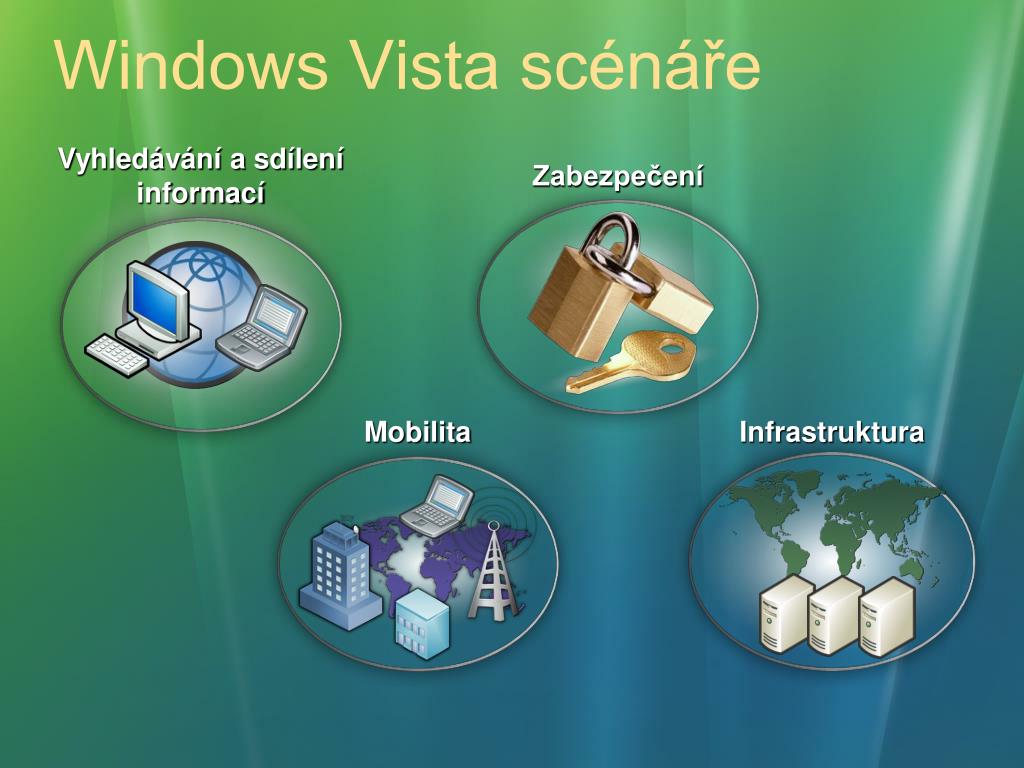 Windows Vista scénáře

Vyhledávání a sdílení informací

Zabezpečení

Mobilita

Infrastruktura